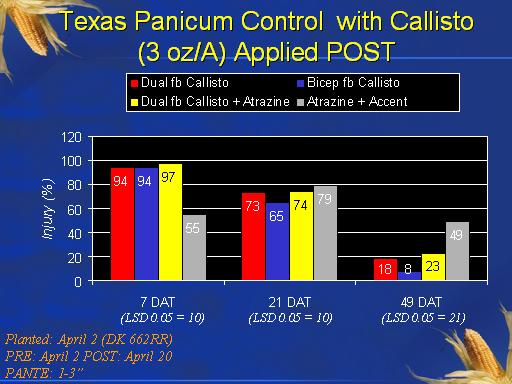 Texas Panicum Control with Callisto (3 oz/A) Applied POST

Dual fb Callisto
Bicep fb Callisto
Dual fb Callisto + Atrazine
Atrazine + Accent

Injury (%)

120
100
80
60
40
20
0

94 94 97 55
73 65 74 79
18 8 23 49

7 DAT
(LSD 0.05 = 10)
21 DAT
(LSD 0.05 = 10)
49 DAT
(LSD 0.05 = 21)

Planted: April 2 (DK 662RR)
PRE: April 2 POST: April 20
PANTE: 1-3"